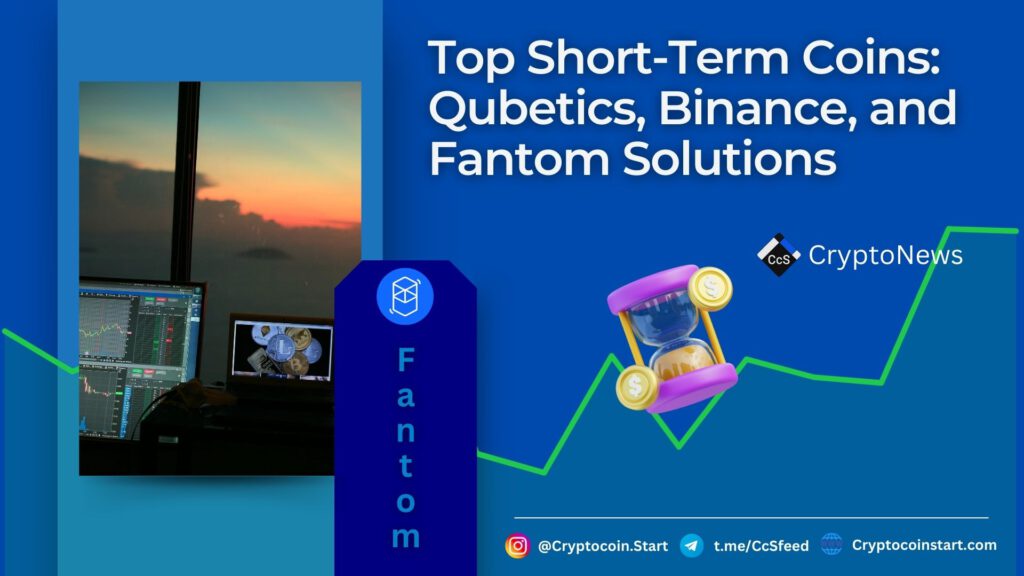 Top Short-Term Coins: Qubetics, Binance, and Fantom Solutions

CcS CryptoNews

Fantom

@Cryptocoin.Start t.me/CcSfeed Cryptocoinstart.com